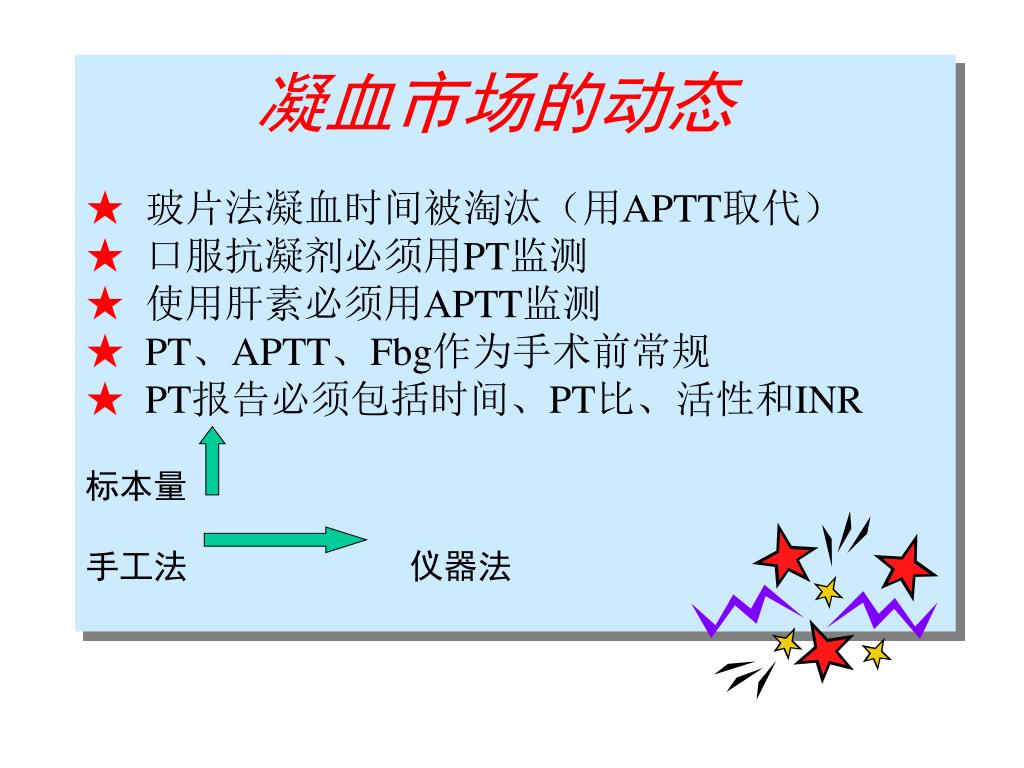 凝血市场的动态

★ 玻片法凝血时间被淘汰（用APTT取代）
★ 口服抗凝剂必须用PT监测
★ 使用肝素必须用APTT监测
★ PT、APTT、Fbg作为手术前常规
★ PT报告必须包括时间、PT比、活性和INR

标本量

手工法

仪器法